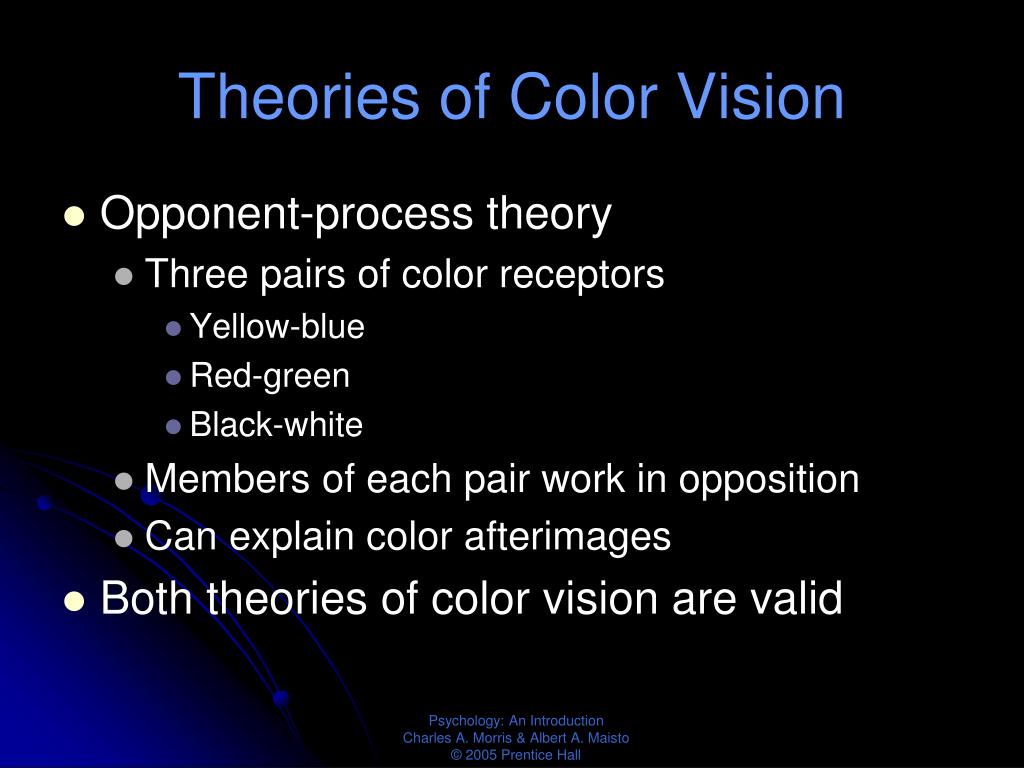 Theories of Color Vision

- Opponent-process theory
  - Three pairs of color receptors
    - Yellow-blue
    - Red-green
    - Black-white
  - Members of each pair work in opposition
  - Can explain color afterimages
- Both theories of color vision are valid

Psychology: An Introduction
Charles A. Morris & Albert A. Maisto
© 2005 Prentice Hall